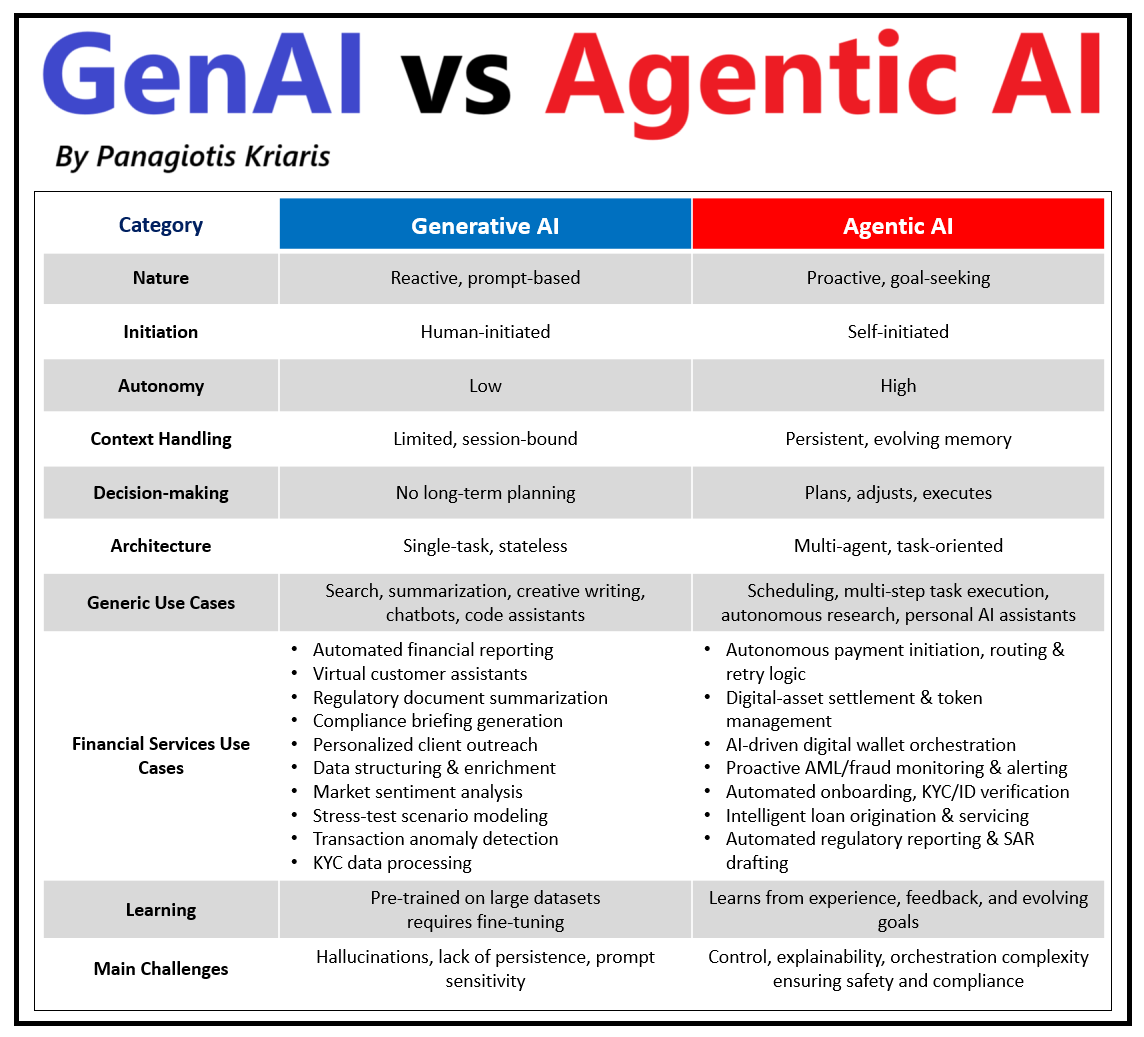 GenAI vs Agentic AI

By Panagiotis Kriaris

| Category | Generative AI | Agentic AI |
|---|---|---|
| Nature | Reactive, prompt-based | Proactive, goal-seeking |
| Initiation | Human-initiated | Self-initiated |
| Autonomy | Low | High |
| Context Handling | Limited, session-bound | Persistent, evolving memory |
| Decision-making | No long-term planning | Plans, adjusts, executes |
| Architecture | Single-task, stateless | Multi-agent, task-oriented |
| Generic Use Cases | Search, summarization, creative writing, chatbots, code assistants | Scheduling, multi-step task execution, autonomous research, personal AI assistants |
| Financial Services Use Cases | • Automated financial reporting • Virtual customer assistants • Regulatory document summarization • Compliance briefing generation • Personalized client outreach • Data structuring & enrichment • Market sentiment analysis • Stress-test scenario modeling • Transaction anomaly detection • KYC data processing | • Autonomous payment initiation, routing & retry logic • Digital-asset settlement & token management • AI-driven digital wallet orchestration • Proactive AML/fraud monitoring & alerting • Automated onboarding, KYC/ID verification • Intelligent loan origination & servicing • Automated regulatory reporting & SAR drafting |
| Learning | Pre-trained on large datasets requires fine-tuning | Learns from experience, feedback, and evolving goals |
| Main Challenges | Hallucinations, lack of persistence, prompt sensitivity | Control, explainability, orchestration complexity ensuring safety and compliance |